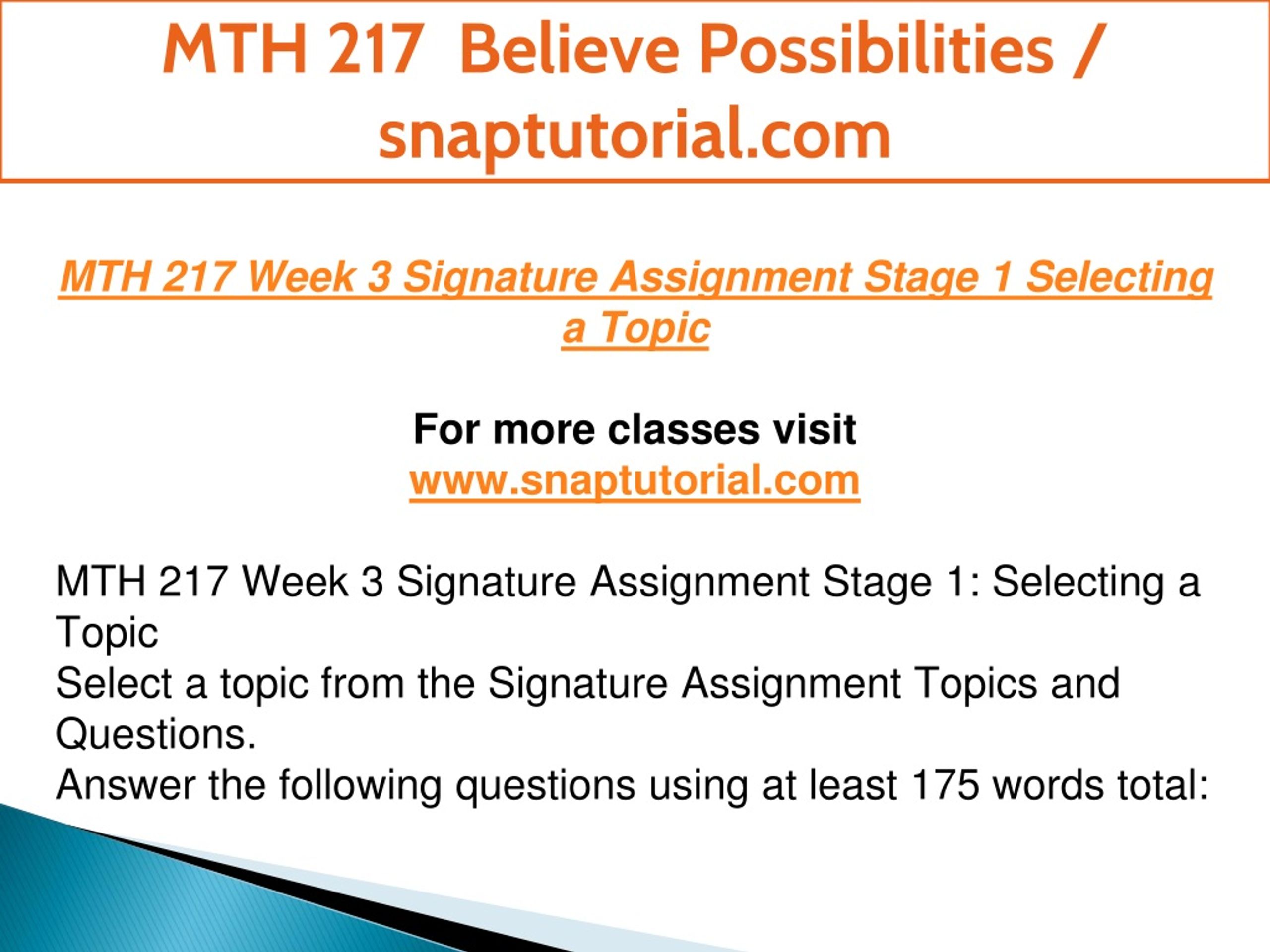 MTH 217 Believe Possibilities / snaptutorial.com

MTH 217 Week 3 Signature Assignment Stage 1 Selecting a Topic

For more classes visit
www.snaptutorial.com

MTH 217 Week 3 Signature Assignment Stage 1: Selecting a Topic
Select a topic from the Signature Assignment Topics and Questions.
Answer the following questions using at least 175 words total: